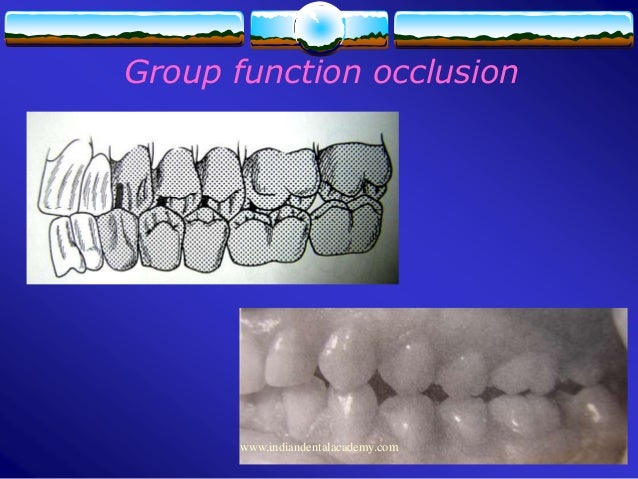 Group function occlusion

www.indiandentalacademy.com